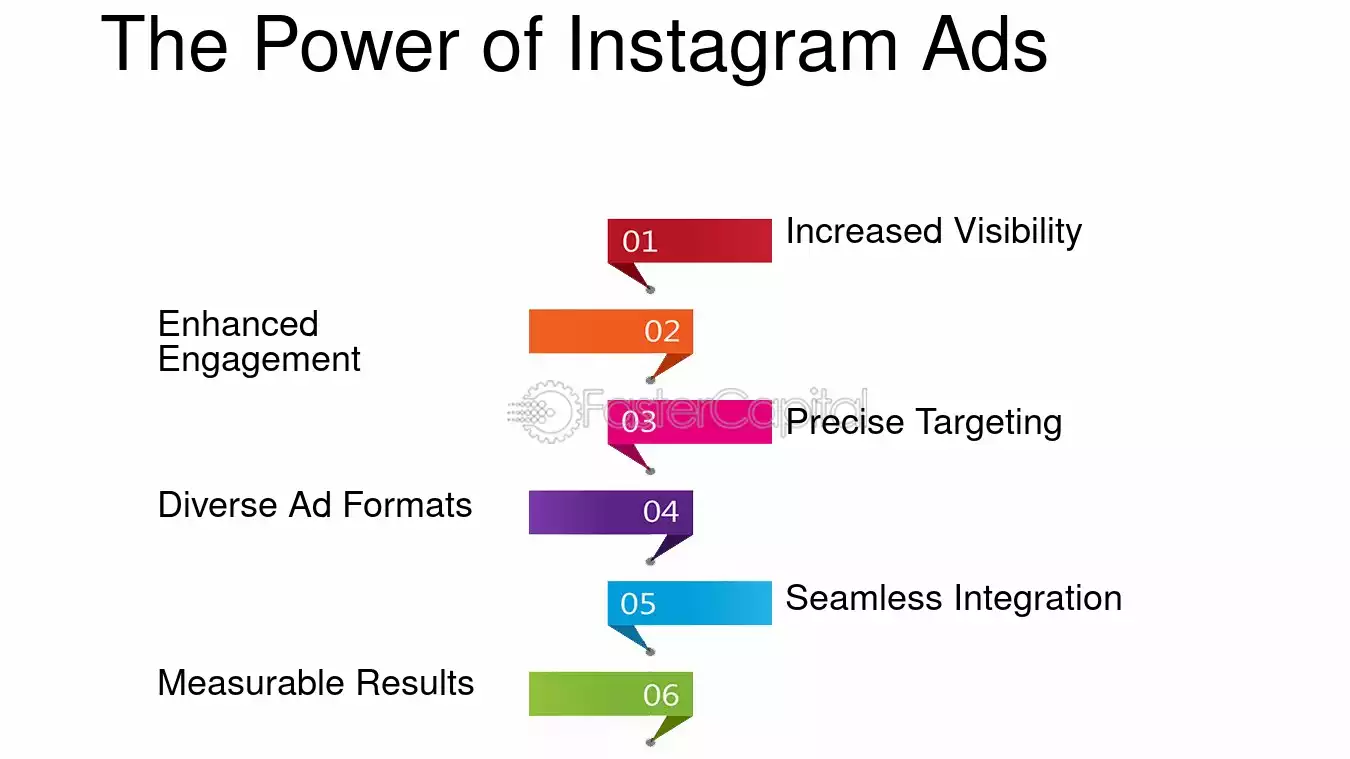 The Power of Instagram Ads

01
Increased Visibility

Enhanced Engagement
02

03
Precise Targeting

Diverse Ad Formats
04

05
Seamless Integration

Measurable Results
06

FasterCapital